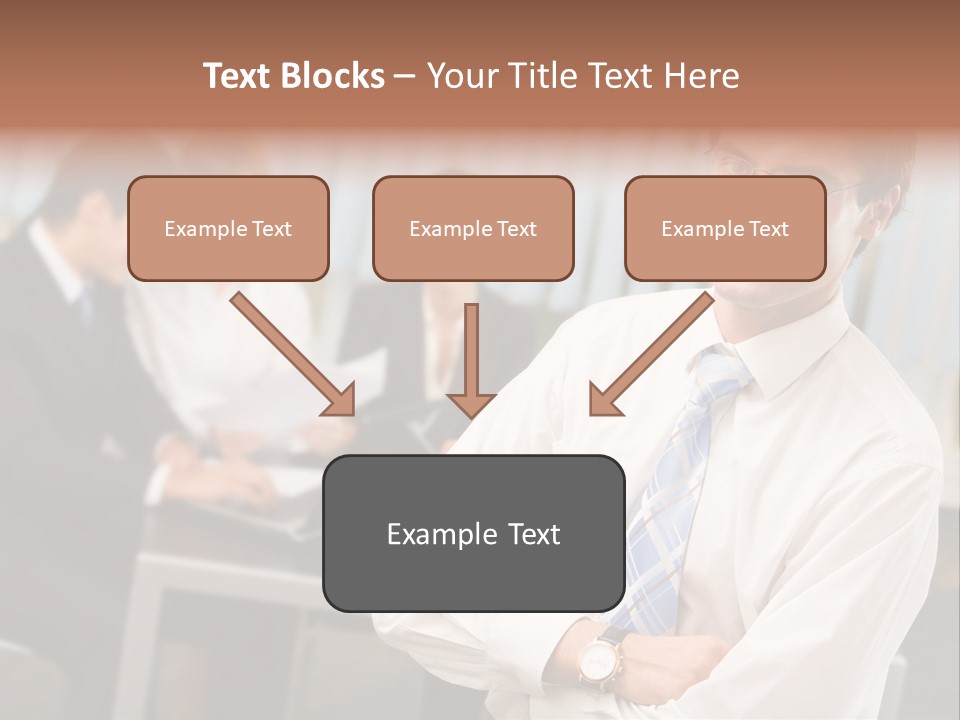 Text Blocks – Your Title Text Here

Example Text

Example Text

Example Text

Example Text